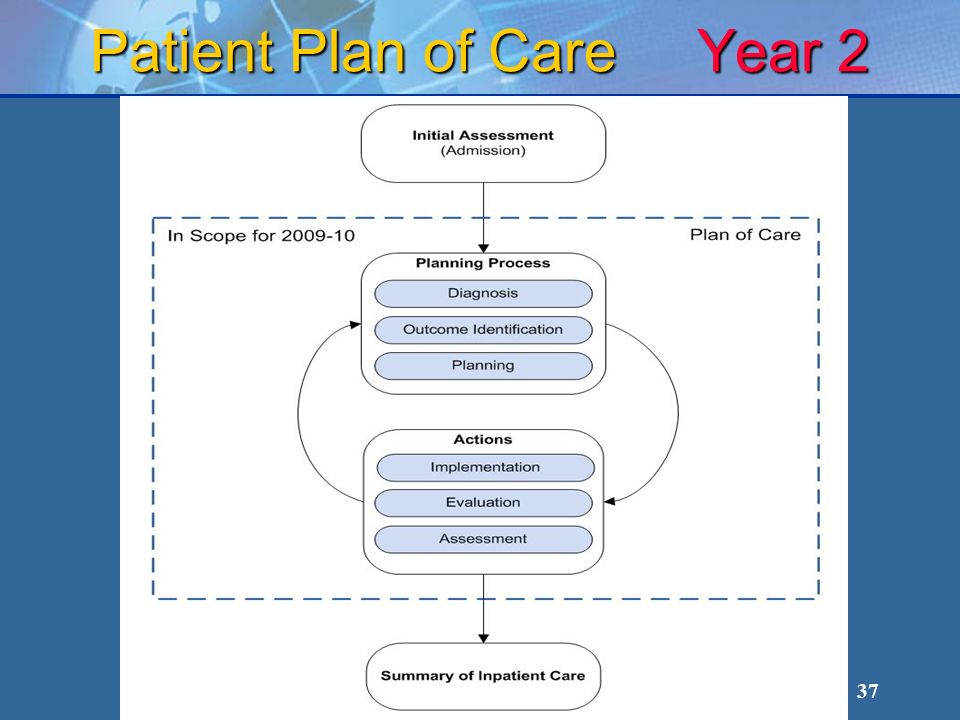 Patient Plan of Care Year 2

Initial Assessment
(Admission)

In Scope for 2009-10

Plan of Care

Planning Process

Diagnosis

Outcome Identification

Planning

Actions

Implementation

Evaluation

Assessment

Summary of Inpatient Care

37